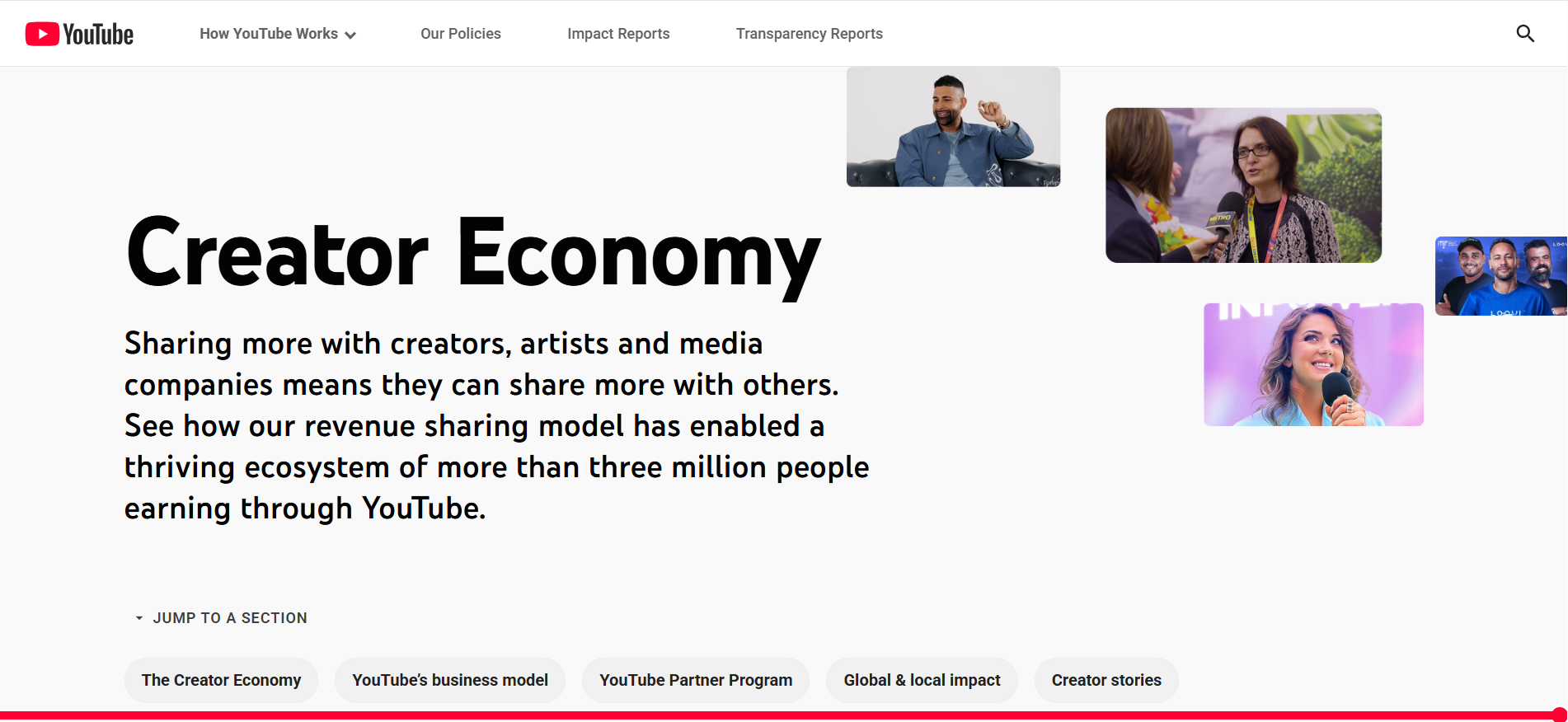 YouTube How YouTube Works Our Policies Impact Reports Transparency Reports

Creator Economy

Sharing more with creators, artists and media companies means they can share more with others. See how our revenue sharing model has enabled a thriving ecosystem of more than three million people earning through YouTube.

JUMP TO A SECTION

The Creator Economy

YouTube's business model

YouTube Partner Program

Global & local impact

Creator stories